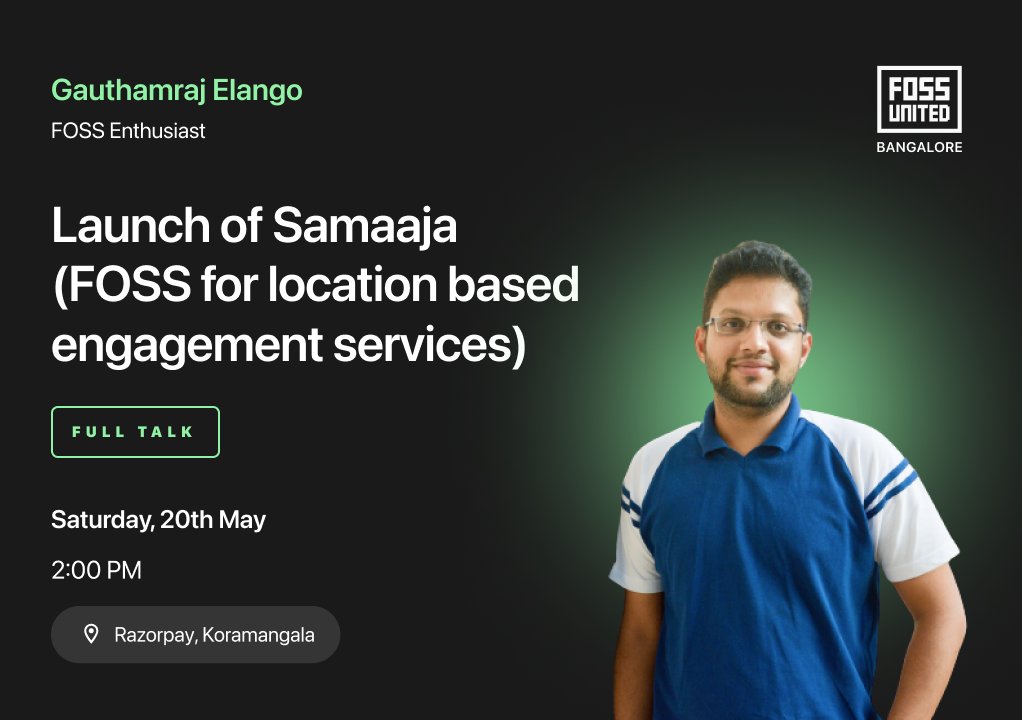 Gauthamraj Elango
FOSS Enthusiast

FOSS UNITED
BANGALORE

Launch of Samaaja (FOSS for location based engagement services)

FULL TALK

Saturday, 20th May

2:00 PM

Razorpay, Koramangala